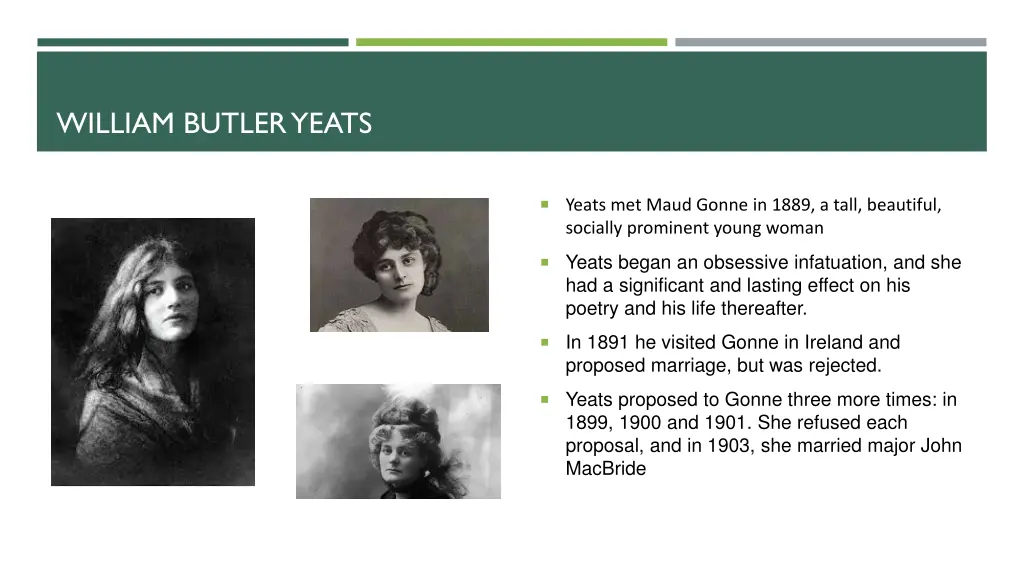 WILLIAM BUTLER YEATS

Yeats met Maud Gonne in 1889, a tall, beautiful, socially prominent young woman

Yeats began an obsessive infatuation, and she had a significant and lasting effect on his poetry and his life thereafter.

In 1891 he visited Gonne in Ireland and proposed marriage, but was rejected.

Yeats proposed to Gonne three more times: in 1899, 1900 and 1901. She refused each proposal, and in 1903, she married major John MacBride